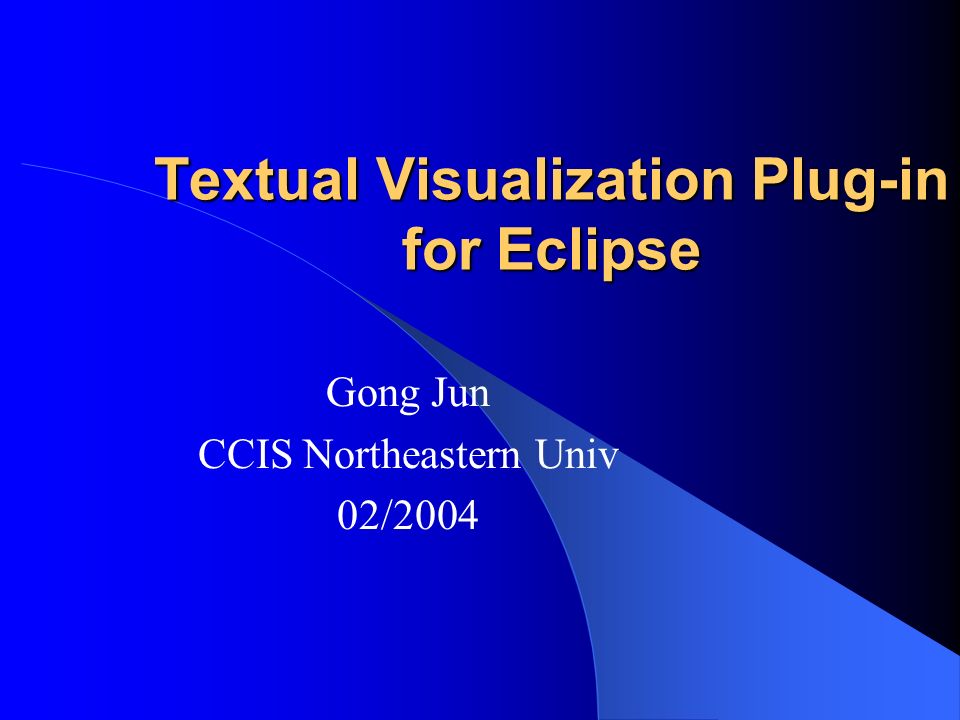 Textual Visualization Plug-in for Eclipse

Gong Jun
CCIS Northeastern Univ
02/2004